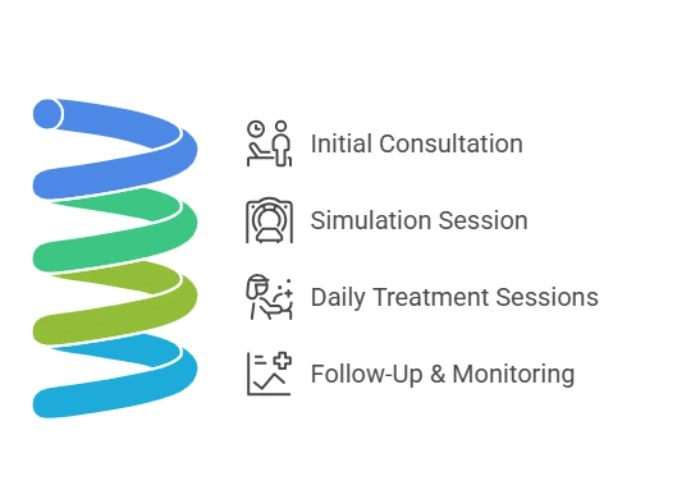 Initial Consultation

Simulation Session

Daily Treatment Sessions

Follow-Up & Monitoring